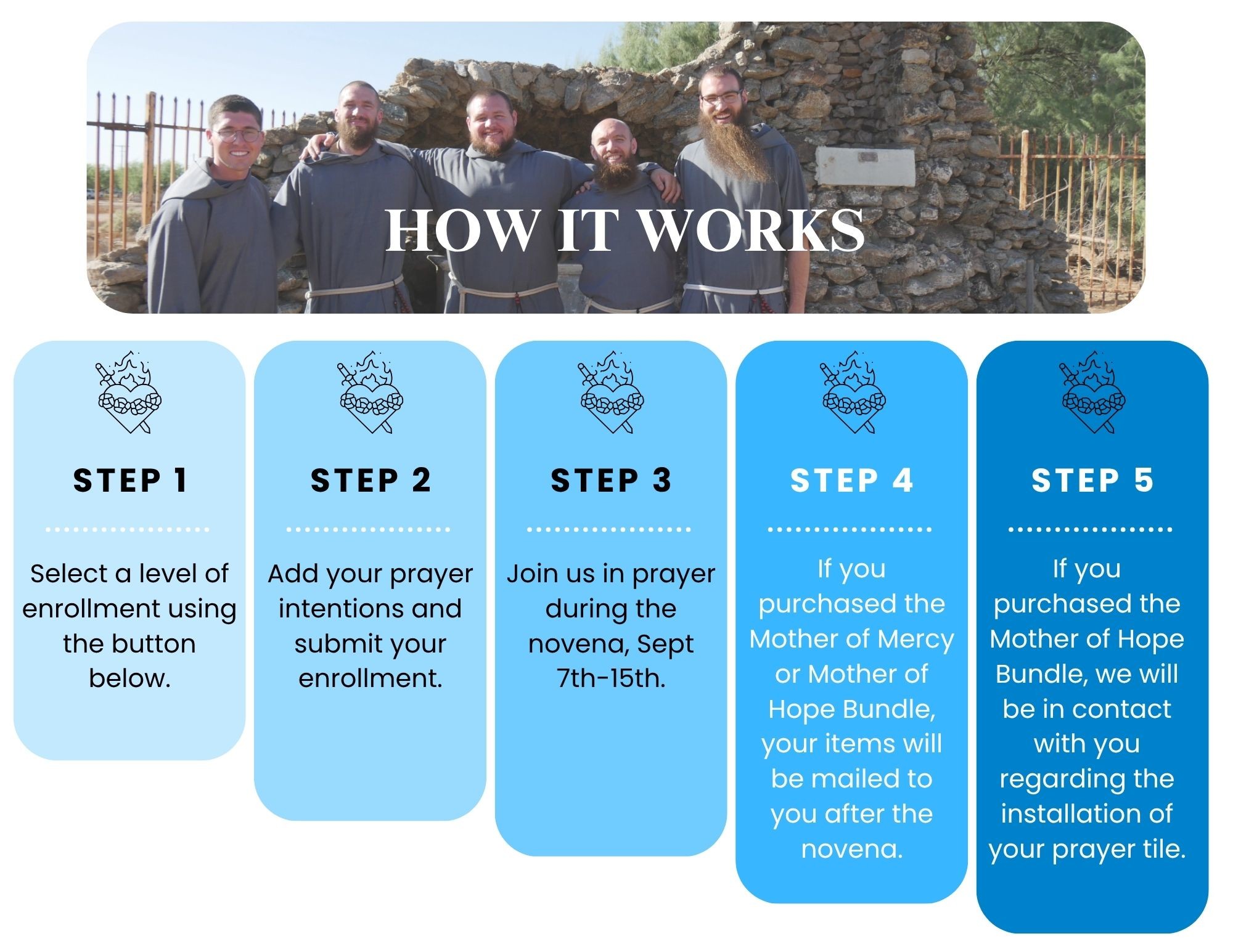 HOW IT WORKS

STEP 1

Select a level of enrollment using the button below.

STEP 2

Add your prayer intentions and submit your enrollment.

STEP 3

Join us in prayer during the novena, Sept 7th-15th.

STEP 4

If you purchased the Mother of Mercy or Mother of Hope Bundle, your items will be mailed to you after the novena.

STEP 5

If you purchased the Mother of Hope Bundle, we will be in contact with you regarding the installation of your prayer tile.